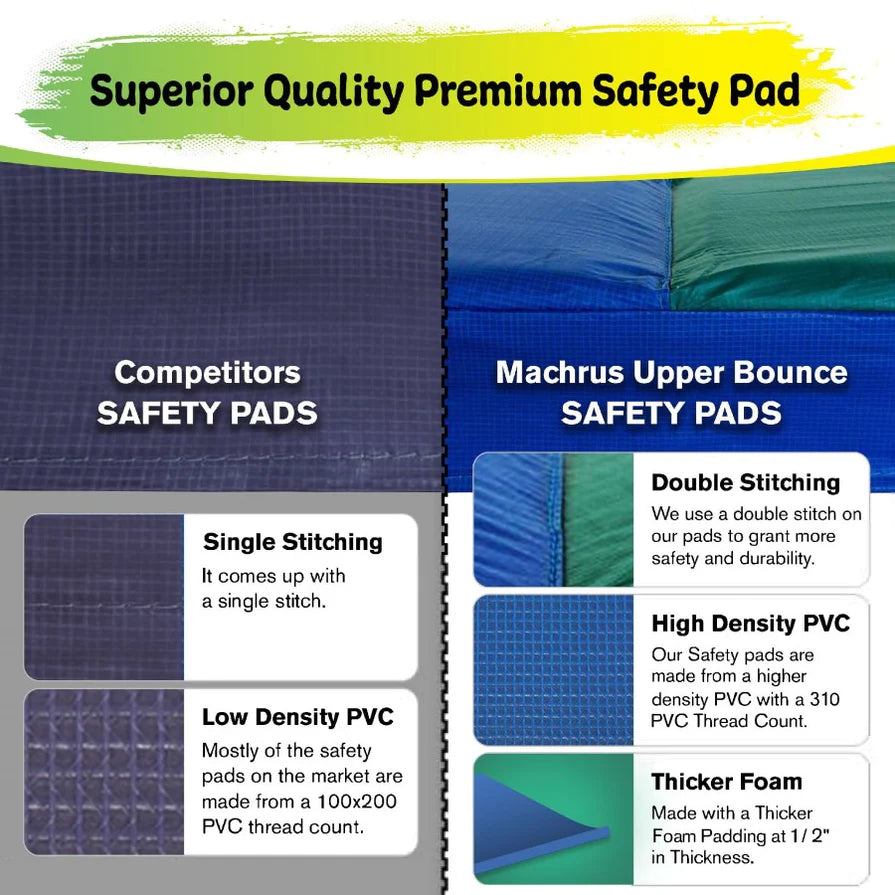 Superior Quality Premium Safety Pad

Competitors
SAFETY PADS

Single Stitching
It comes up with a single stitch.

Low Density PVC
Mostly of the safety pads on the market are made from a 100x200 PVC thread count.

Machrus Upper Bounce
SAFETY PADS

Double Stitching
We use a double stitch on our pads to grant more safety and durability.

High Density PVC
Our Safety pads are made from a higher density PVC with a 310 PVC Thread Count.

Thicker Foam
Made with a Thicker Foam Padding at 1/ 2" in Thickness.